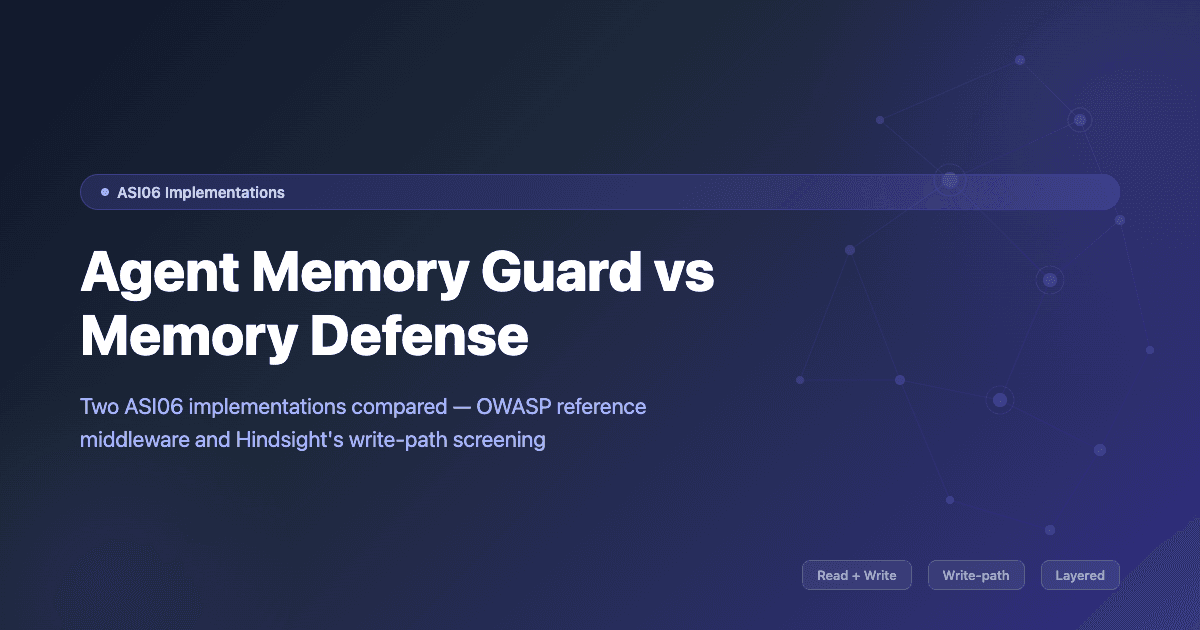 ASI06 Implementations

Agent Memory Guard vs Memory Defense

Two ASI06 implementations compared — OWASP reference middleware and Hindsight's write-path screening

Read + Write
Write-path
Layered